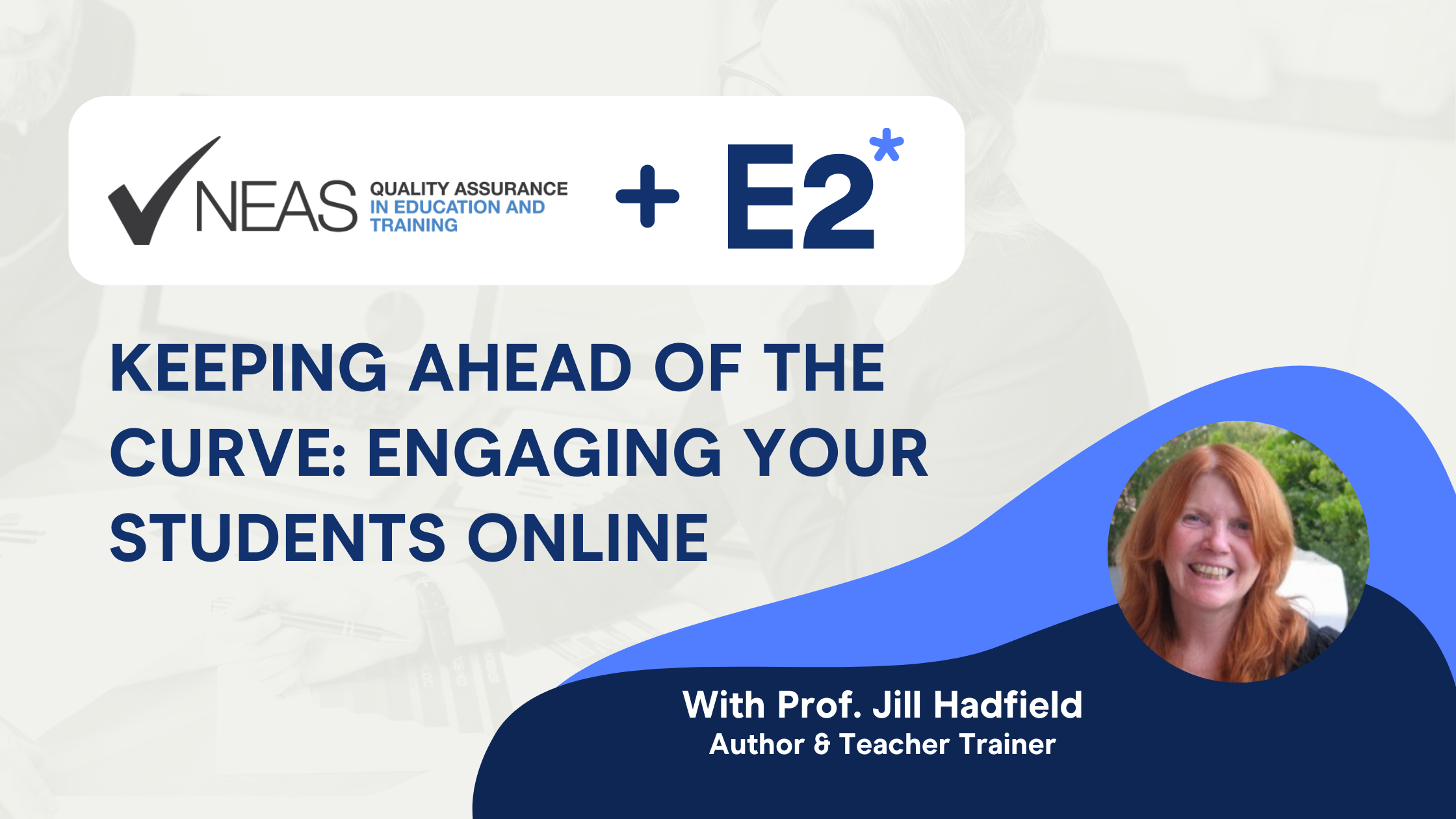 NEAS QUALITY ASSURANCE IN EDUCATION AND TRAINING + E2*

KEEPING AHEAD OF THE CURVE: ENGAGING YOUR STUDENTS ONLINE

With Prof. Jill Hadfield
Author & Teacher Trainer